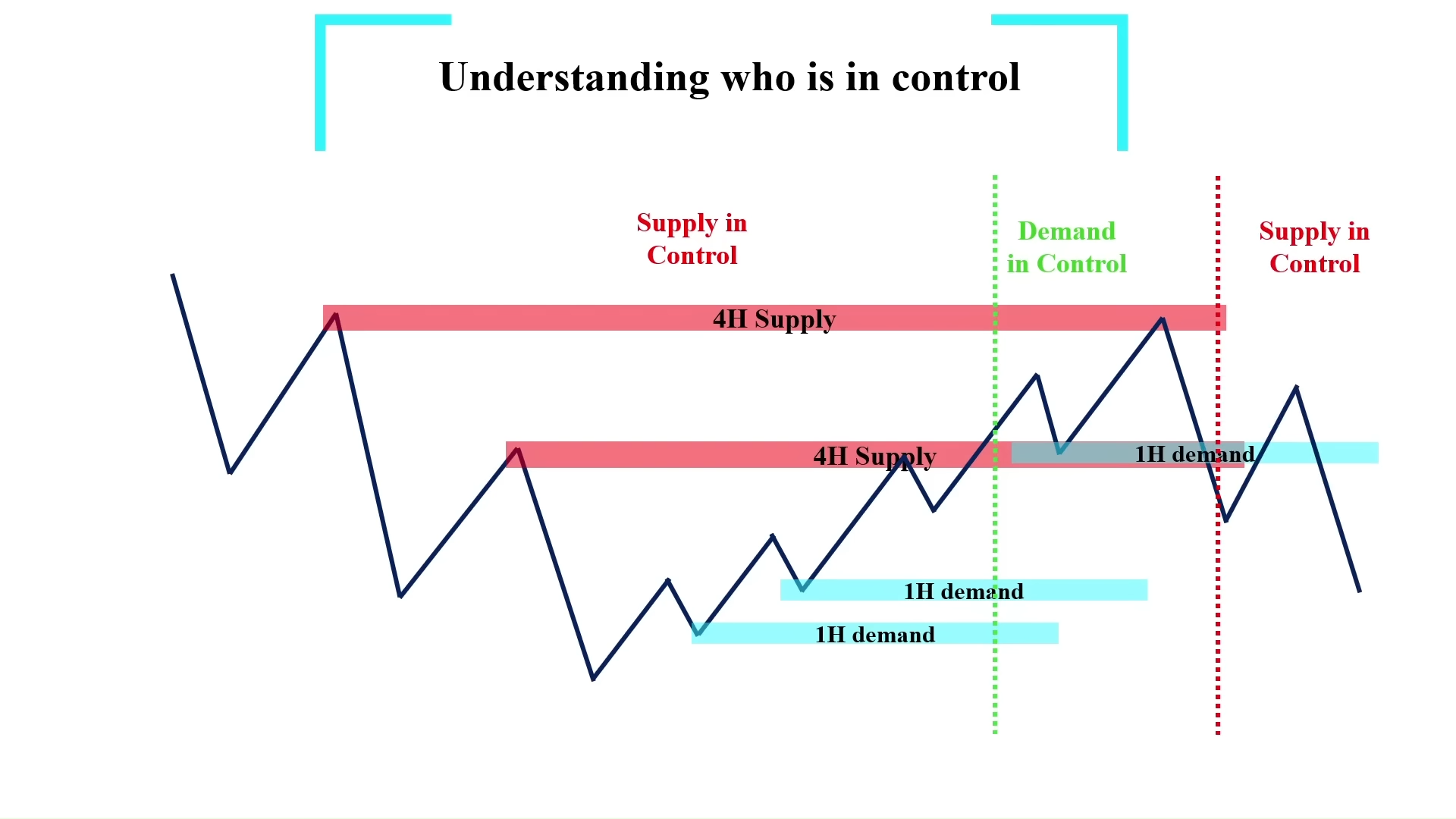 Understanding who is in control

Supply in Control

Demand in Control

Supply in Control

4H Supply

4H Supply

1H demand

1H demand

1H demand